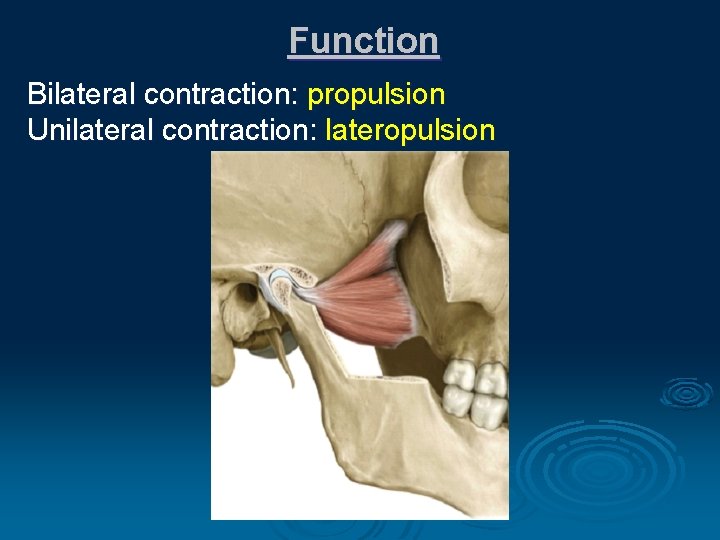 Function

Bilateral contraction: propulsion
Unilateral contraction: lateropulsion